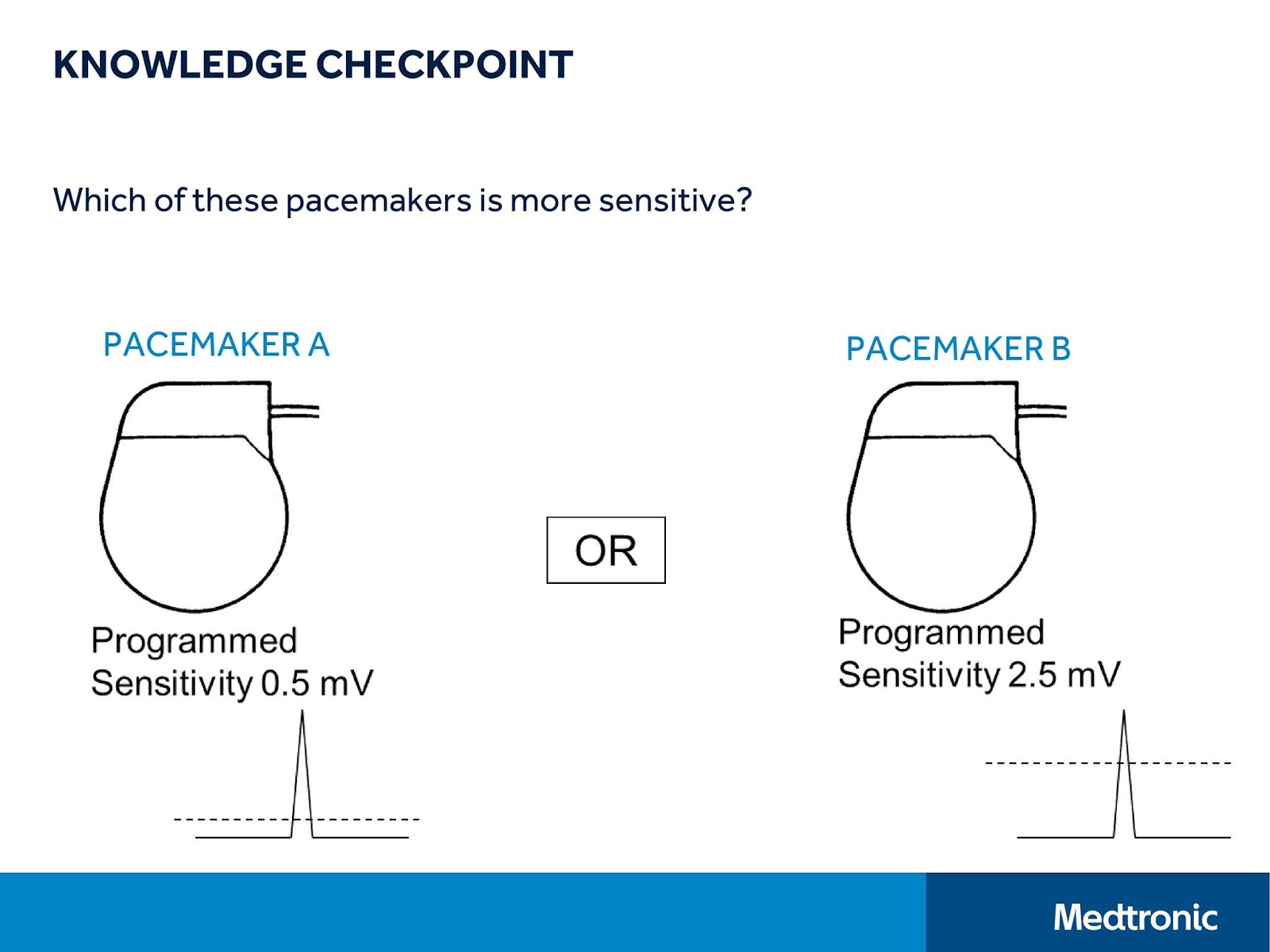 KNOWLEDGE CHECKPOINT

Which of these pacemakers is more sensitive?

PACEMAKER A

Programmed Sensitivity 0.5 mV

OR

PACEMAKER B

Programmed Sensitivity 2.5 mV

Medtronic